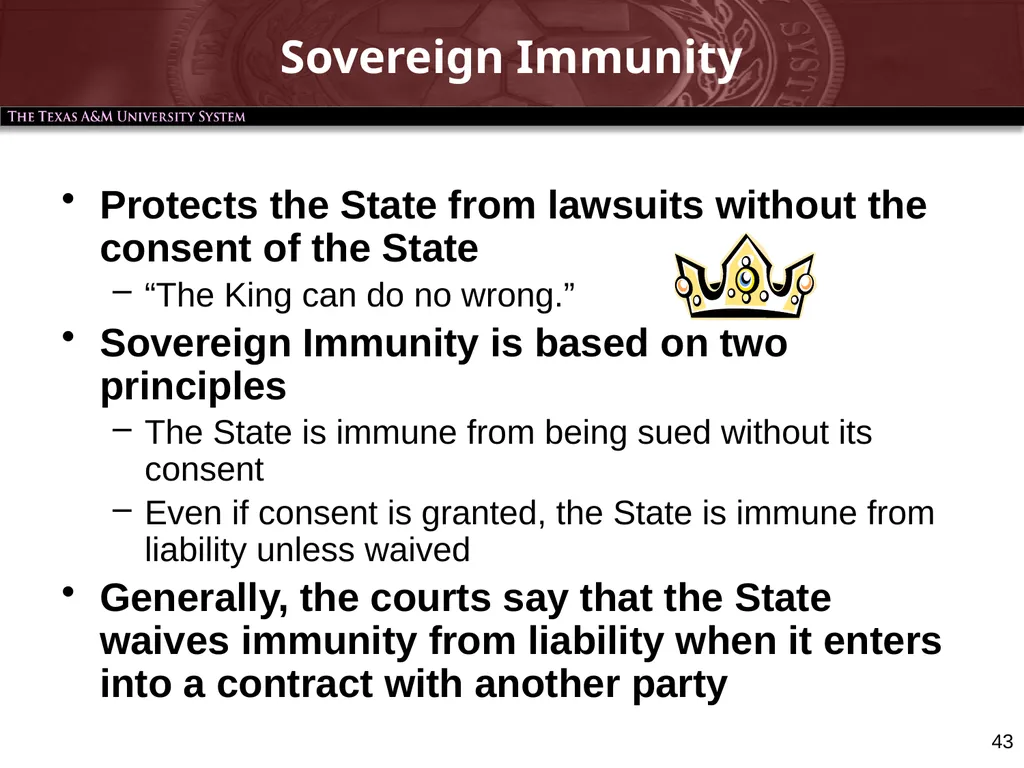 Sovereign Immunity

THE TEXAS A&M UNIVERSITY SYSTEM

• Protects the State from lawsuits without the consent of the State
  – “The King can do no wrong.”
• Sovereign Immunity is based on two principles
  – The State is immune from being sued without its consent
  – Even if consent is granted, the State is immune from liability unless waived
• Generally, the courts say that the State waives immunity from liability when it enters into a contract with another party

43